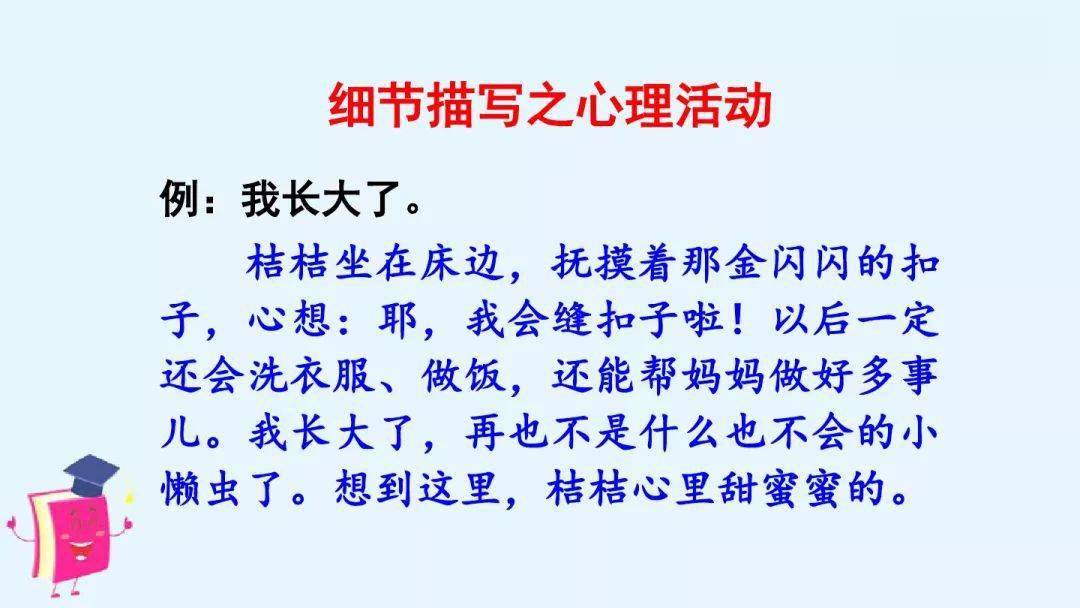 细节描写之心理活动

例：我长大了。

桔桔坐在床边，抚摸着那金闪闪的扣子，心想：耶，我会缝扣子啦！以后一定还会洗衣服、做饭，还能帮妈妈做好多事儿。我长大了，再也不是什么也不会的小懒虫了。想到这里，桔桔心里甜蜜蜜的。